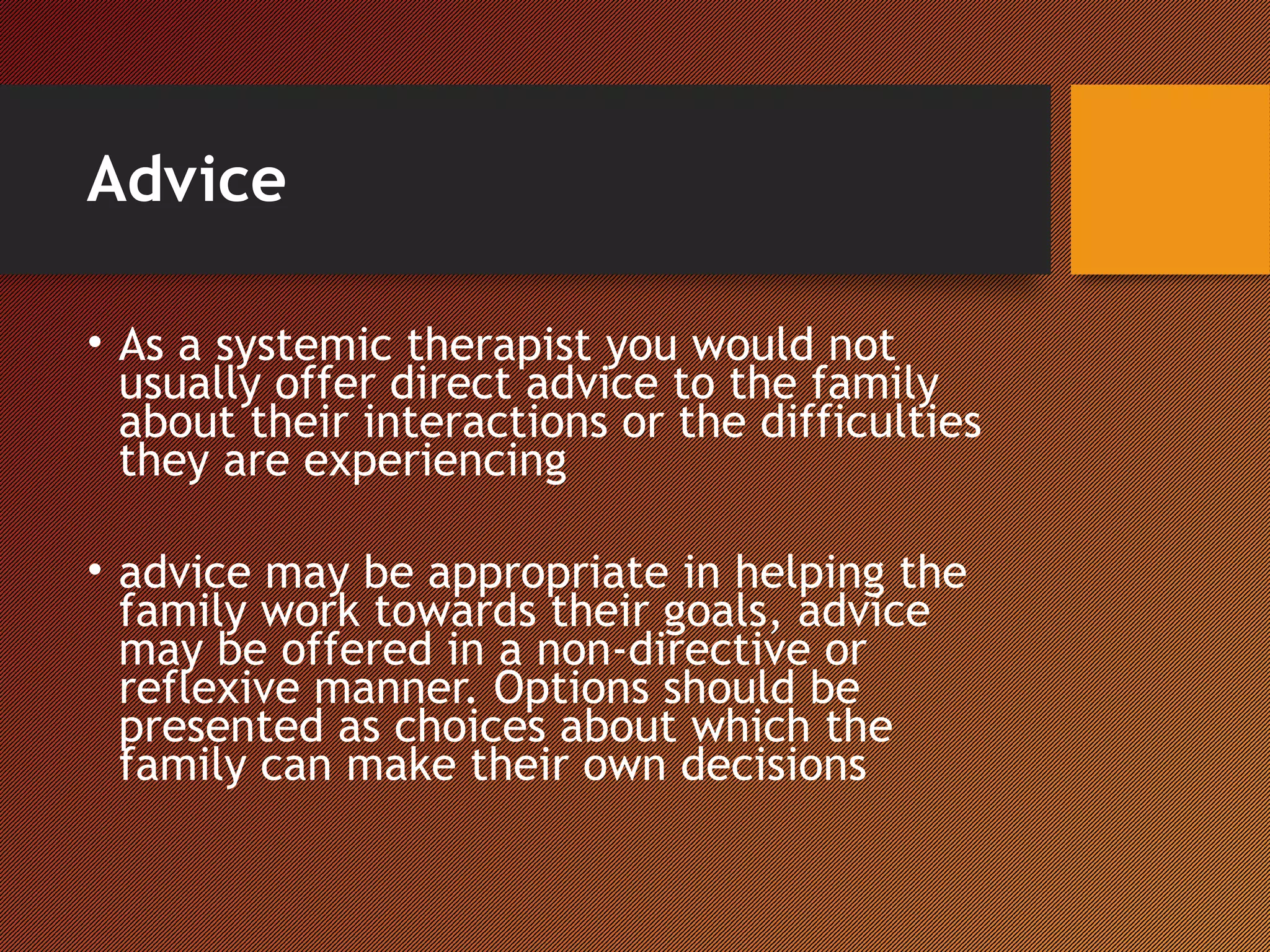 Advice

• As a systemic therapist you would not usually offer direct advice to the family about their interactions or the difficulties they are experiencing

• advice may be appropriate in helping the family work towards their goals, advice may be offered in a non-directive or reflexive manner. Options should be presented as choices about which the family can make their own decisions